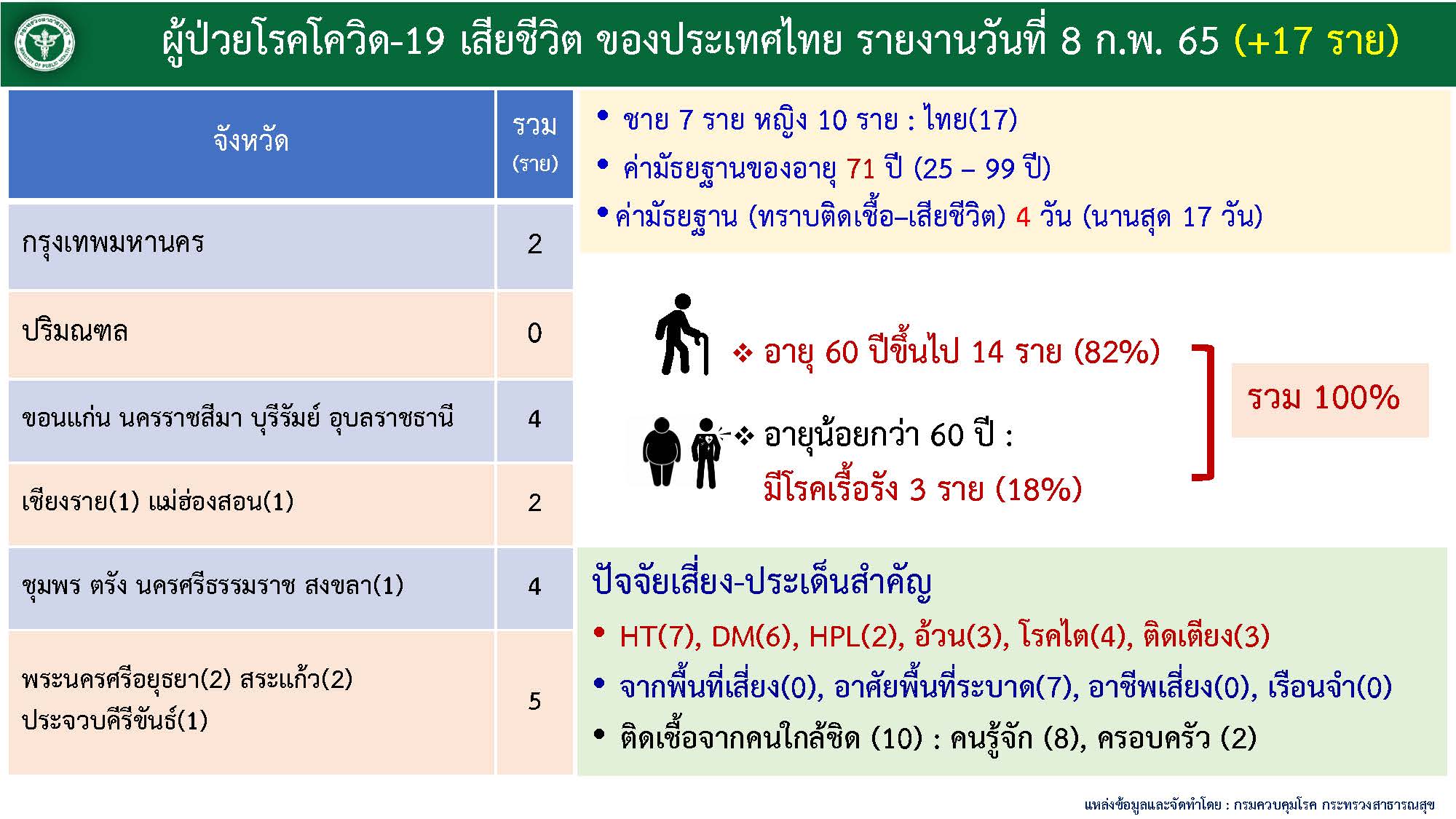 ผู้ป่วยโรคโควิด-19 เสียชีวิต ของประเทศไทย รายงานวันที่ 8 ก.พ. 65 (+17 ราย)

| จังหวัด | รวม (ราย) |
|---|---|
| กรุงเทพมหานคร | 2 |
| ปริมณฑล | 0 |
| ขอนแก่น นครราชสีมา บุรีรัมย์ อุบลราชธานี | 4 |
| เชียงราย(1) แม่ฮ่องสอน(1) | 2 |
| ชุมพร ตรัง นครศรีธรรมราช สงขลา(1) | 4 |
| พระนครศรีอยุธยา(2) สระแก้ว(2) ประจวบคีรีขันธ์(1) | 5 |

• ชาย 7 ราย หญิง 10 ราย : ไทย(17)
• ค่ามัธยฐานของอายุ 71 ปี (25 – 99 ปี)
• ค่ามัธยฐาน (ทราบติดเชื้อ–เสียชีวิต) 4 วัน (นานสุด 17 วัน)

❖ อายุ 60 ปีขึ้นไป 14 ราย (82%)
❖ อายุน้อยกว่า 60 ปี : มีโรคเรื้อรัง 3 ราย (18%)
รวม 100%

ปัจจัยเสี่ยง-ประเด็นสำคัญ
• HT(7), DM(6), HPL(2), อ้วน(3), โรคไต(4), ติดเตียง(3)
• จากพื้นที่เสี่ยง(0), อาศัยพื้นที่ระบาด(7), อาชีพเสี่ยง(0), เรือนจำ(0)
• ติดเชื้อจากคนใกล้ชิด (10) : คนรู้จัก (8), ครอบครัว (2)

แหล่งข้อมูลและจัดทำโดย : กรมควบคุมโรค กระทรวงสาธารณสุข